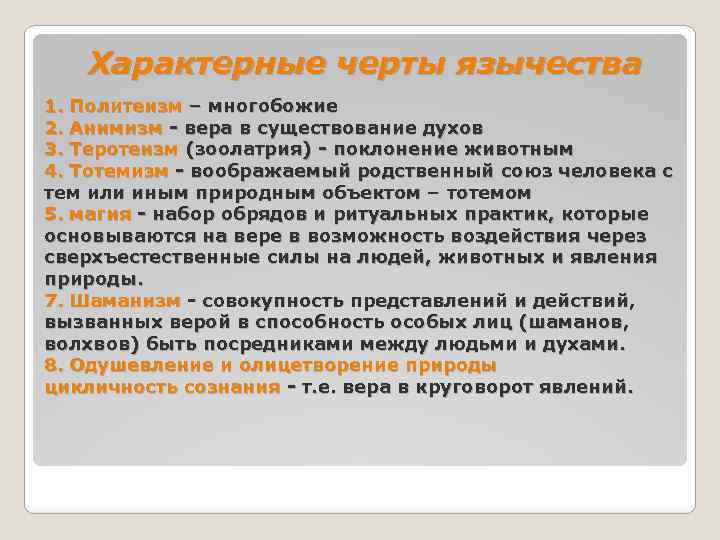 Характерные черты язычества

1. Политеизм – многобожие
2. Анимизм - вера в существование духов
3. Теротеизм (зоолатрия) - поклонение животным
4. Тотемизм - воображаемый родственный союз человека с тем или иным природным объектом – тотемом
5. магия - набор обрядов и ритуальных практик, которые основываются на вере в возможность воздействия через сверхъестественные силы на людей, животных и явления природы.
7. Шаманизм - совокупность представлений и действий, вызванных верой в способность особых лиц (шаманов, волхвов) быть посредниками между людьми и духами.
8. Одушевление и олицетворение природы
цикличность сознания - т.е. вера в круговорот явлений.